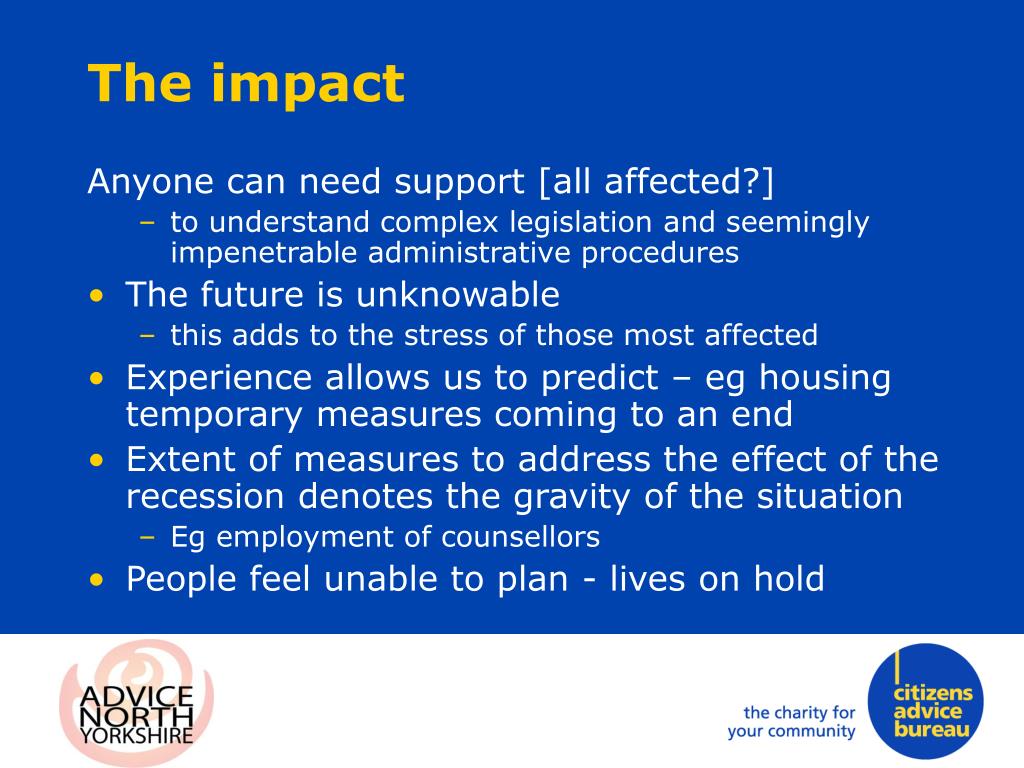 The impact

Anyone can need support [all affected?]

– to understand complex legislation and seemingly impenetrable administrative procedures

• The future is unknowable

– this adds to the stress of those most affected

• Experience allows us to predict – eg housing temporary measures coming to an end

• Extent of measures to address the effect of the recession denotes the gravity of the situation

– Eg employment of counsellors

• People feel unable to plan - lives on hold

ADVICE NORTH YORKSHIRE

the charity for your community

citizens advice bureau